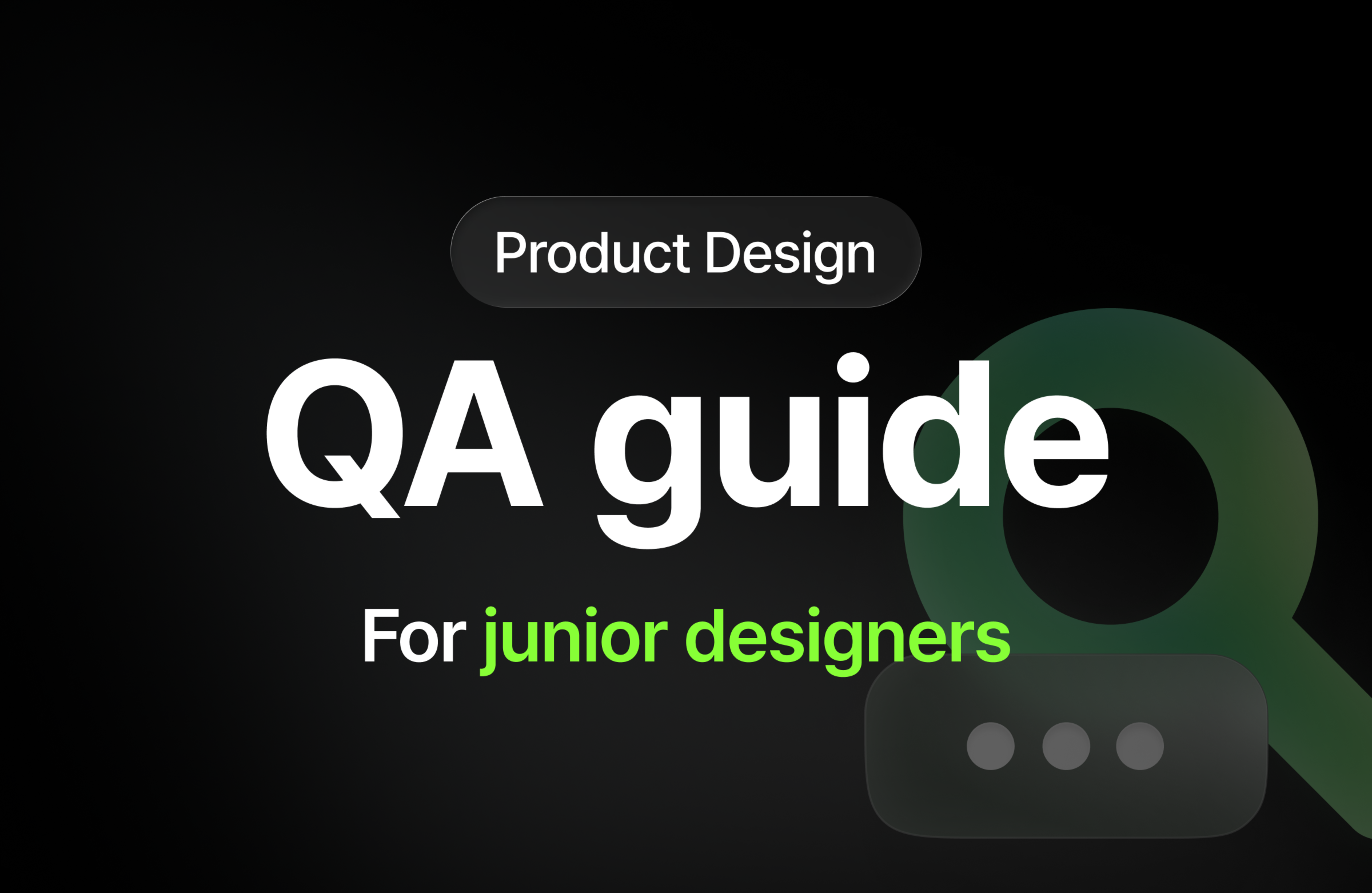 Product Design

QA guide

For junior designers